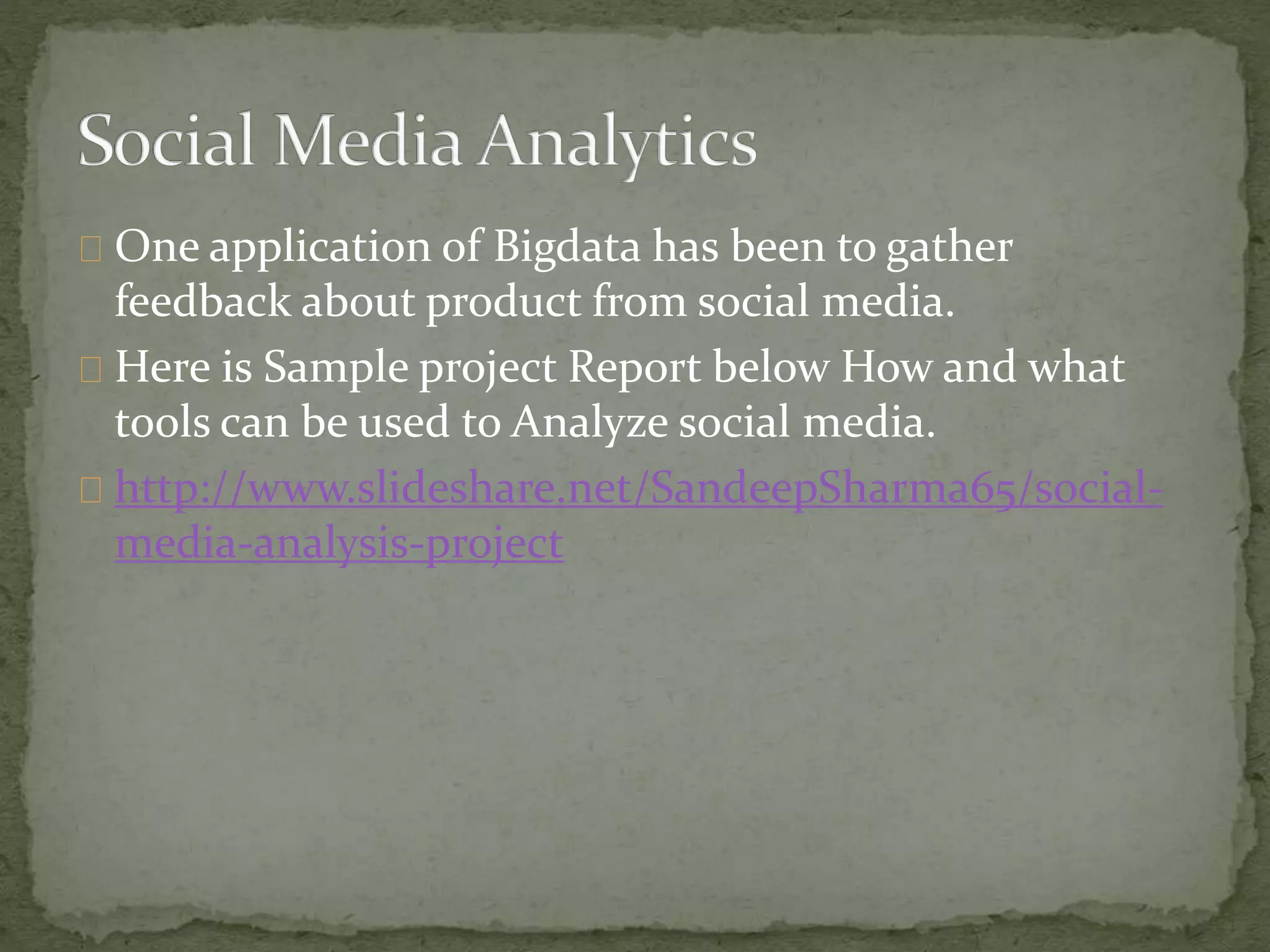 Social Media Analytics

One application of Bigdata has been to gather feedback about product from social media.

Here is Sample project Report below How and what tools can be used to Analyze social media.

http://www.slideshare.net/SandeepSharma65/social-media-analysis-project